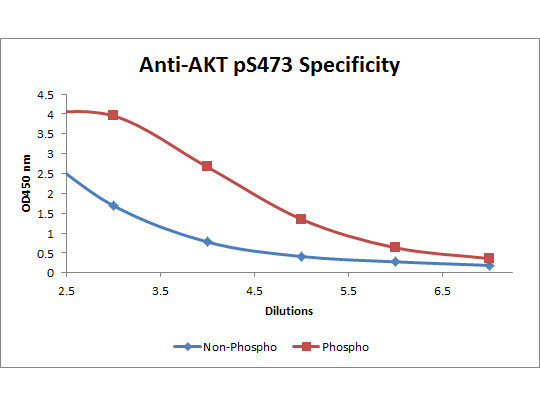 Anti-AKT pS473 Specificity

OD450 nm

4.5
4
3.5
3
2.5
2
1.5
1
0.5
0

2.5
3.5
4.5
5.5
6.5

Dilutions

Non-Phospho
Phospho